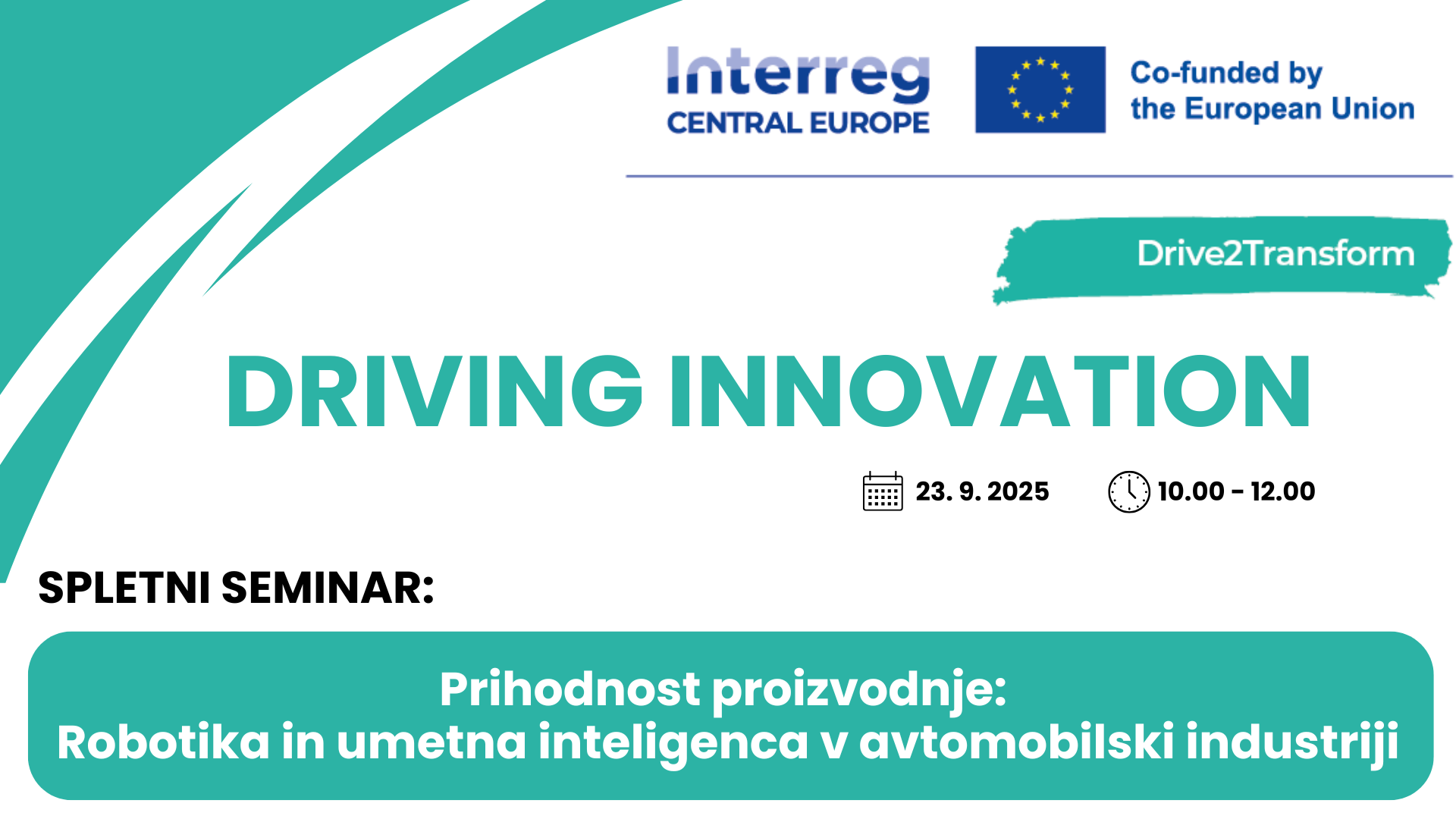 Interreg
CENTRAL EUROPE

Co-funded by the European Union

Drive2Transform

DRIVING INNOVATION

23. 9. 2025

10.00 - 12.00

SPLETNI SEMINAR:

Prihodnost proizvodnje:
Robotika in umetna inteligenca v avtomobilski industriji